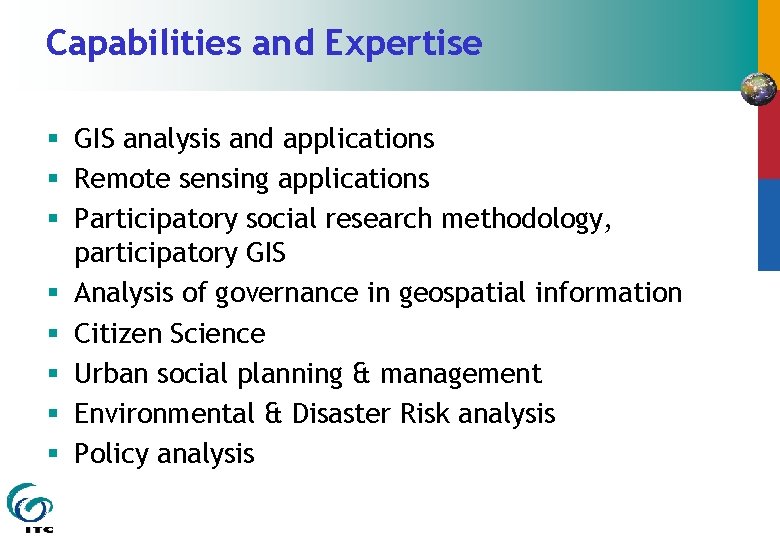 Capabilities and Expertise

- GIS analysis and applications
- Remote sensing applications
- Participatory social research methodology, participatory GIS
- Analysis of governance in geospatial information
- Citizen Science
- Urban social planning & management
- Environmental & Disaster Risk analysis
- Policy analysis

ITC